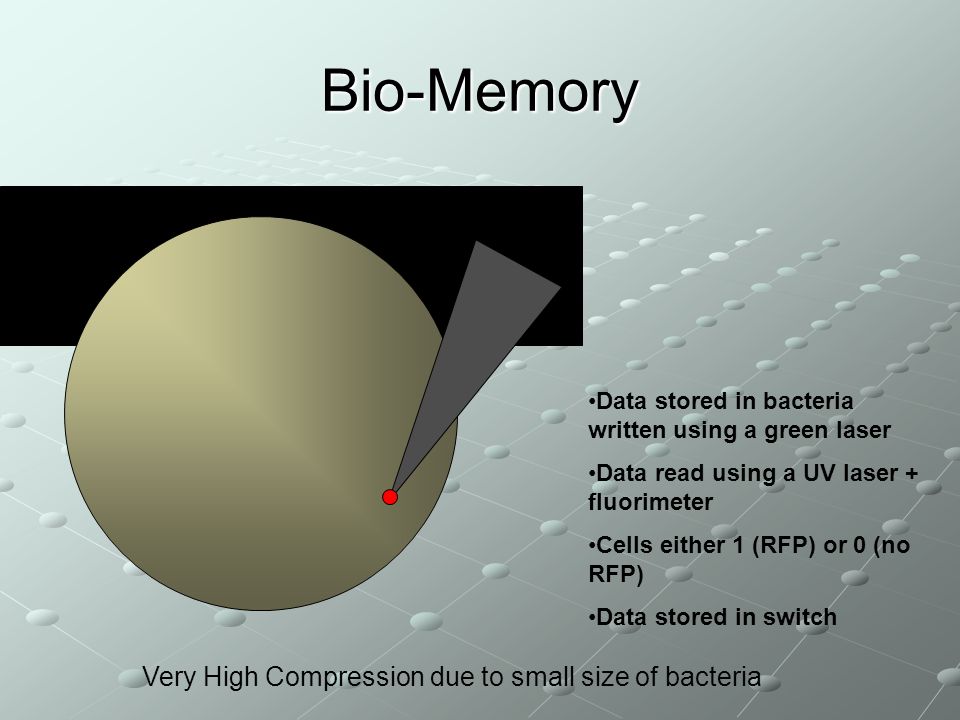 Bio-Memory

•Data stored in bacteria written using a green laser

•Data read using a UV laser + fluorimeter

•Cells either 1 (RFP) or 0 (no RFP)

•Data stored in switch

Very High Compression due to small size of bacteria